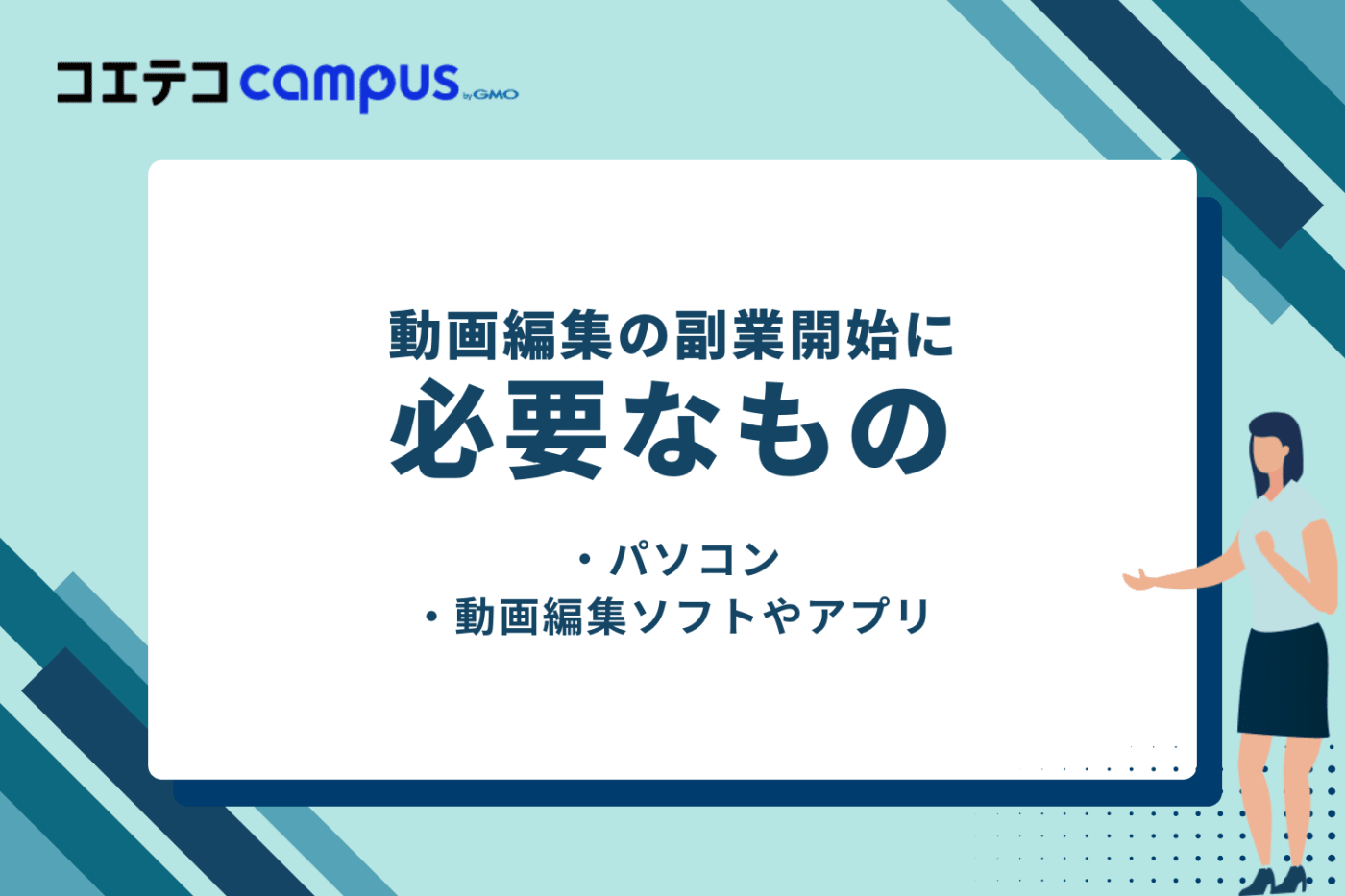 コエテコ campus by GMO

動画編集の副業開始に
必要なもの

・パソコン
・動画編集ソフトやアプリ